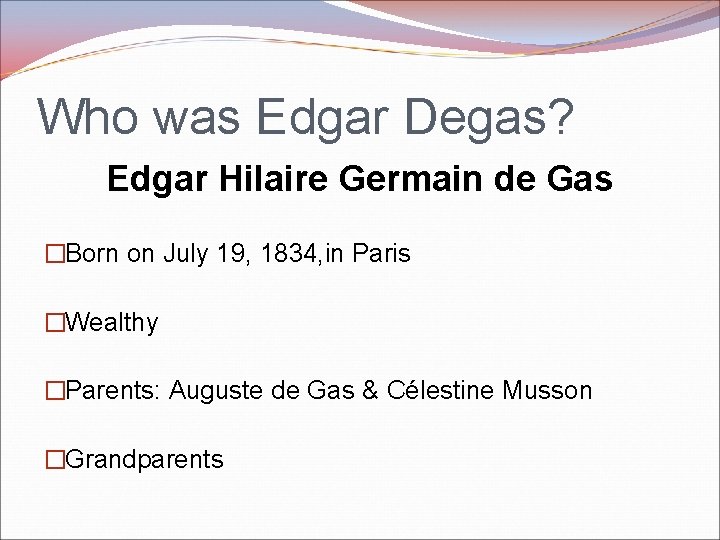 Who was Edgar Degas?

Edgar Hilaire Germain de Gas

□Born on July 19, 1834,in Paris

□Wealthy

□Parents: Auguste de Gas & Célestine Musson

□Grandparents